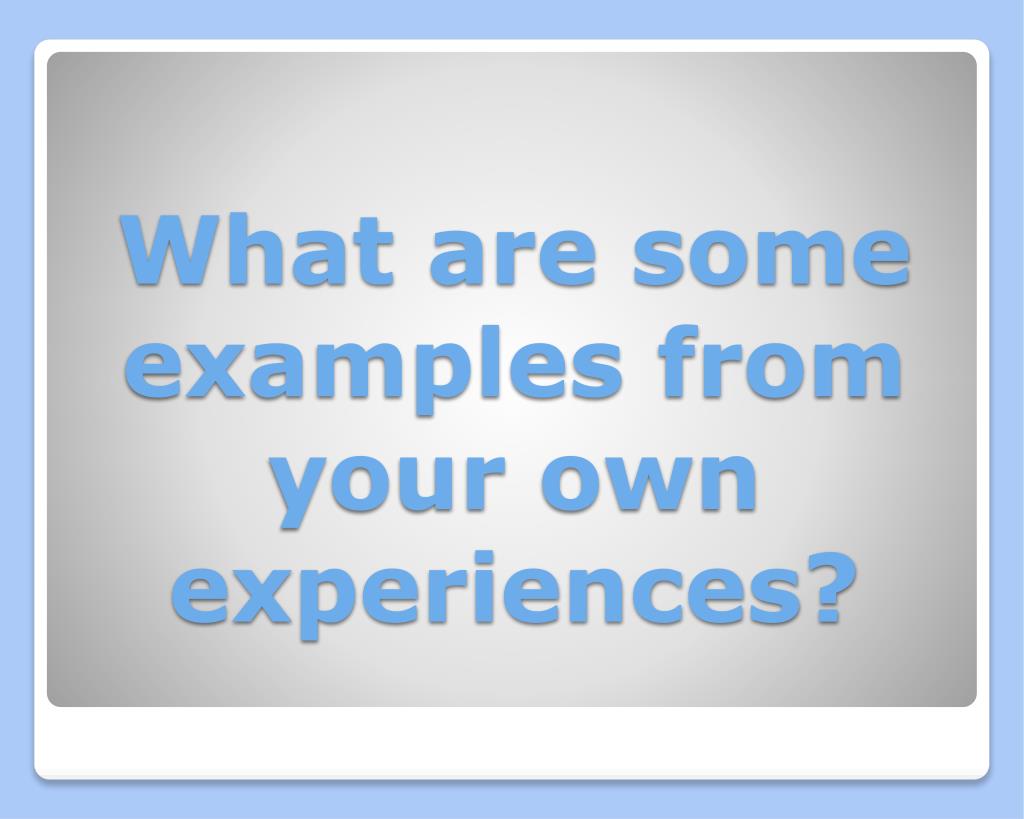 What are some examples from your own experiences?